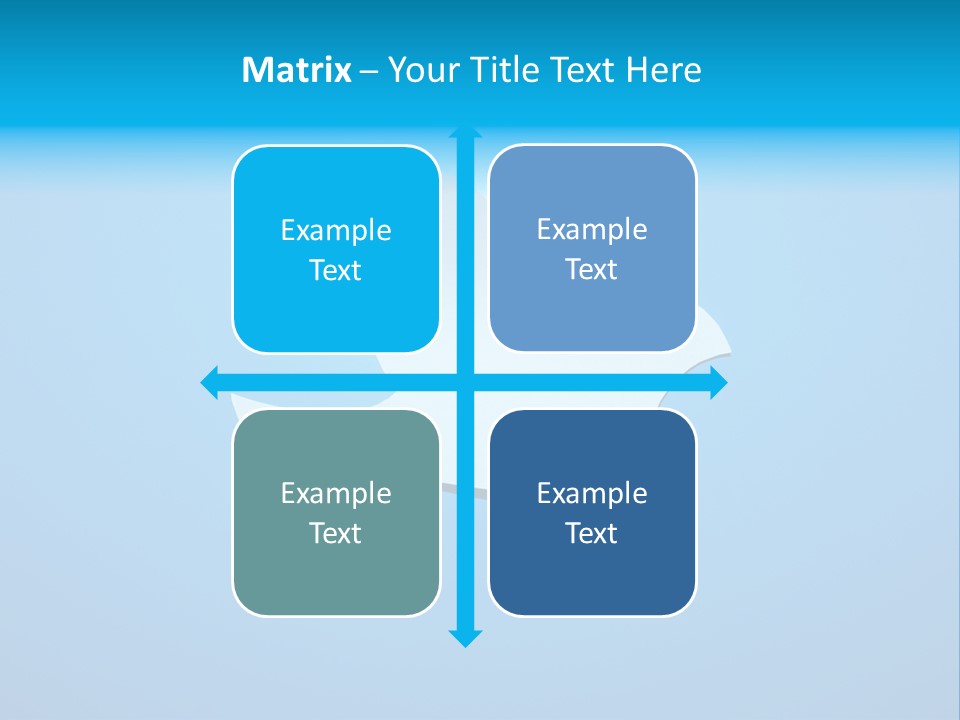 Matrix – Your Title Text Here

Example Text

Example Text

Example Text

Example Text